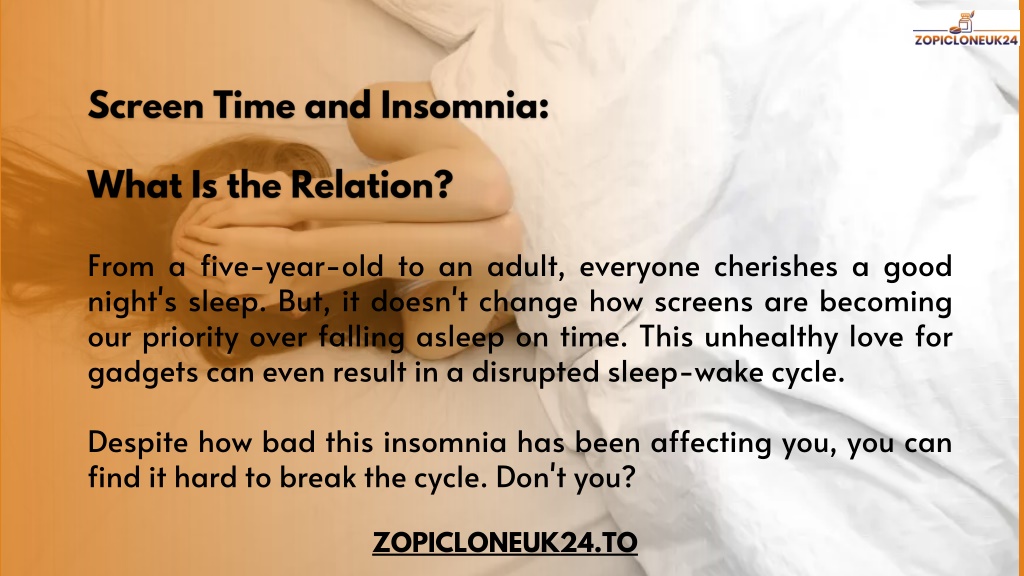 ZOPICLONEUK24

Screen Time and Insomnia:

What Is the Relation?

From a five-year-old to an adult, everyone cherishes a good night's sleep. But, it doesn't change how screens are becoming our priority over falling asleep on time. This unhealthy love for gadgets can even result in a disrupted sleep-wake cycle.

Despite how bad this insomnia has been affecting you, you can find it hard to break the cycle. Don't you?

ZOPICLONEUK24.TO